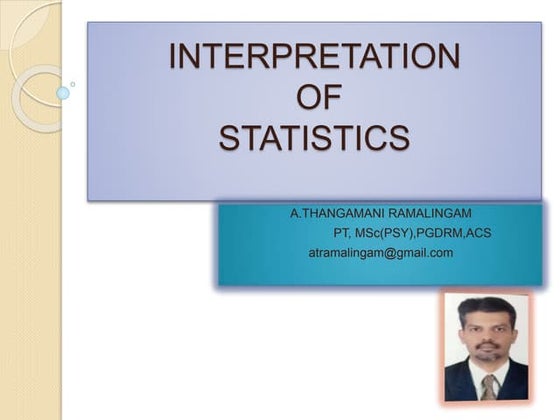 INTERPRETATION
OF
STATISTICS

A.THANGAMANI RAMALINGAM
PT, MSc(PSY),PGDRM,ACS
atramalingam@gmail.com